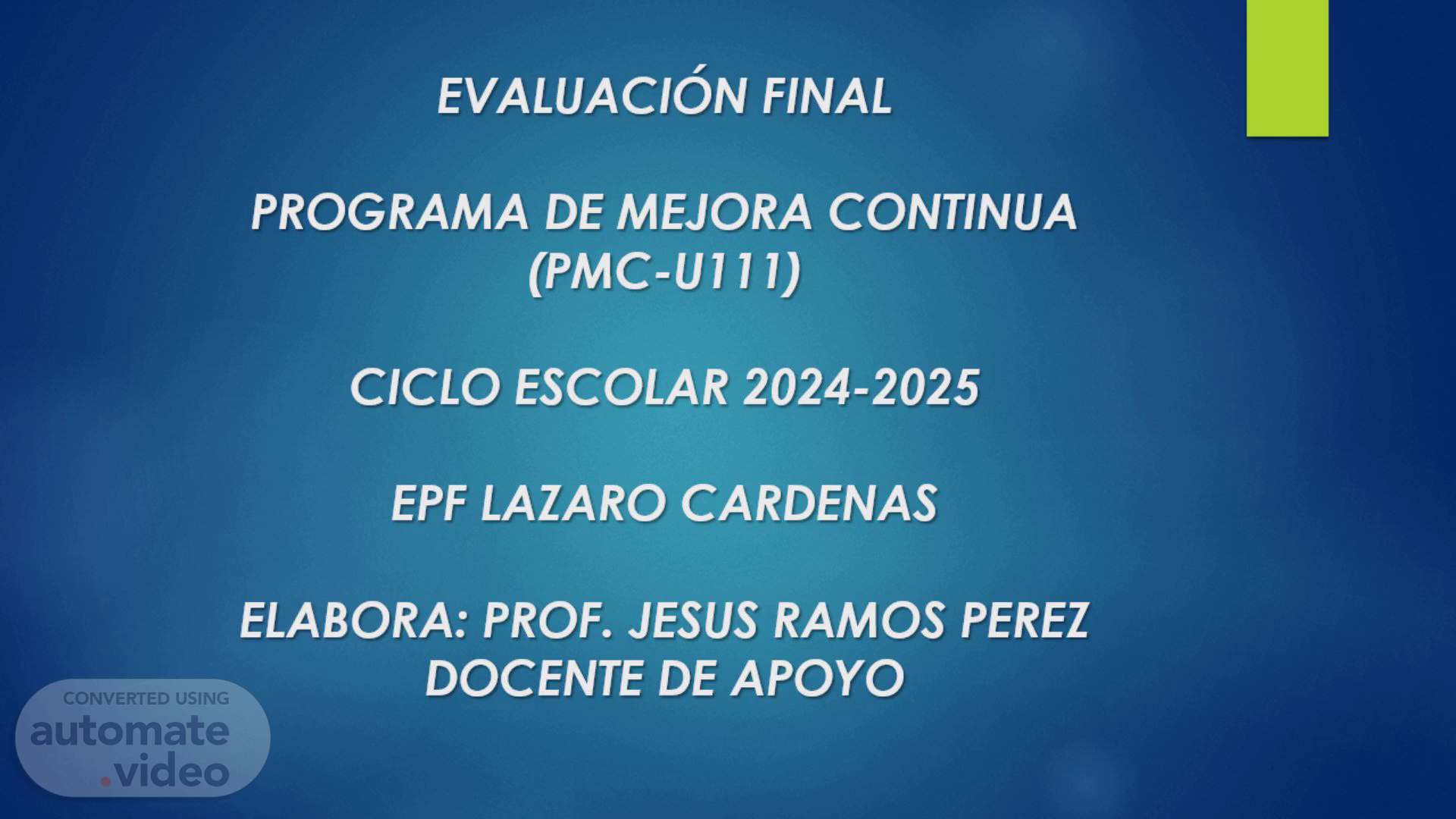 EVALUACIÓN FINAL

PROGRAMA DE MEJORA CONTINUA (PMC-U111)

CICLO ESCOLAR 2024-2025

EPF LAZARO CARDENAS

ELABORA: PROF. JESUS RAMOS PEREZ
DOCENTE DE APOYO

CONVERTED USING
automate.video